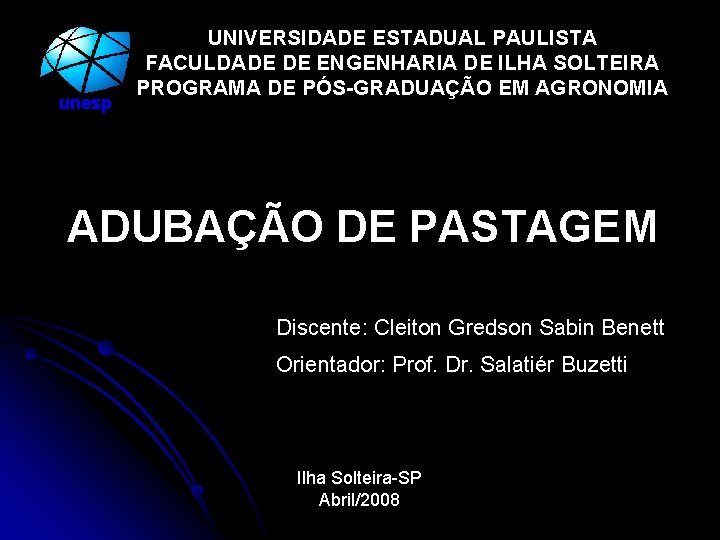 unesp

UNIVERSIDADE ESTADUAL PAULISTA
FACULDADE DE ENGENHARIA DE ILHA SOLTEIRA
PROGRAMA DE PÓS-GRADUAÇÃO EM AGRONOMIA

ADUBAÇÃO DE PASTAGEM

Discente: Cleiton Gredson Sabin Benett

Orientador: Prof. Dr. Salatiér Buzetti

Ilha Solteira-SP
Abril/2008